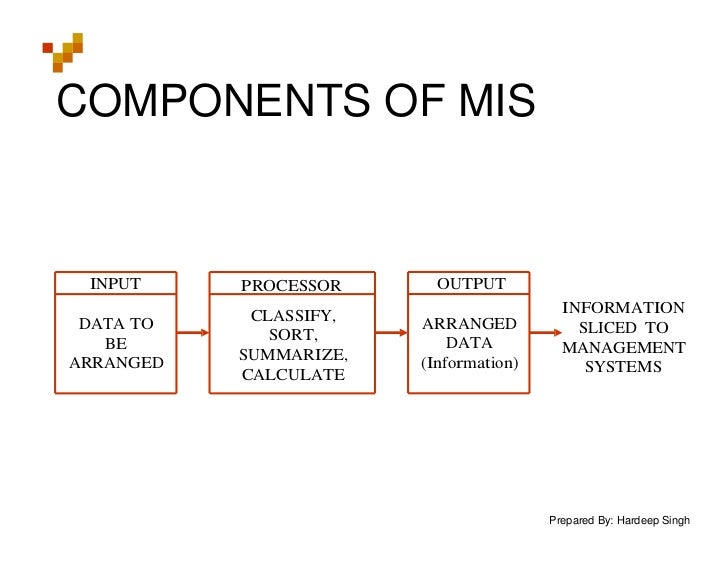 COMPONENTS OF MIS

INPUT
DATA TO BE ARRANGED

PROCESSOR
CLASSIFY, SORT, SUMMARIZE, CALCULATE

OUTPUT
ARRANGED DATA (Information)

INFORMATION SLICED TO MANAGEMENT SYSTEMS

Prepared By: Hardeep Singh